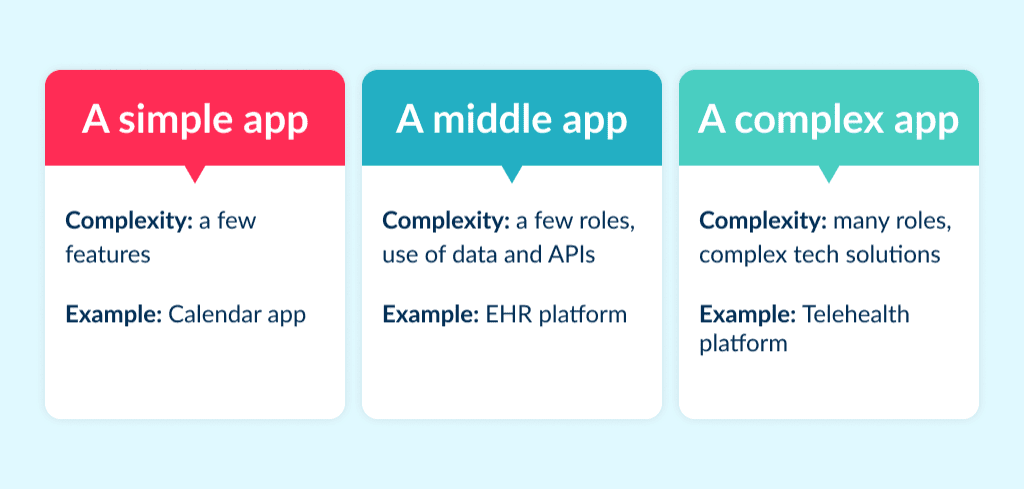 A simple app

Complexity: a few features

Example: Calendar app

A middle app

Complexity: a few roles, use of data and APIs

Example: EHR platform

A complex app

Complexity: many roles, complex tech solutions

Example: Telehealth platform